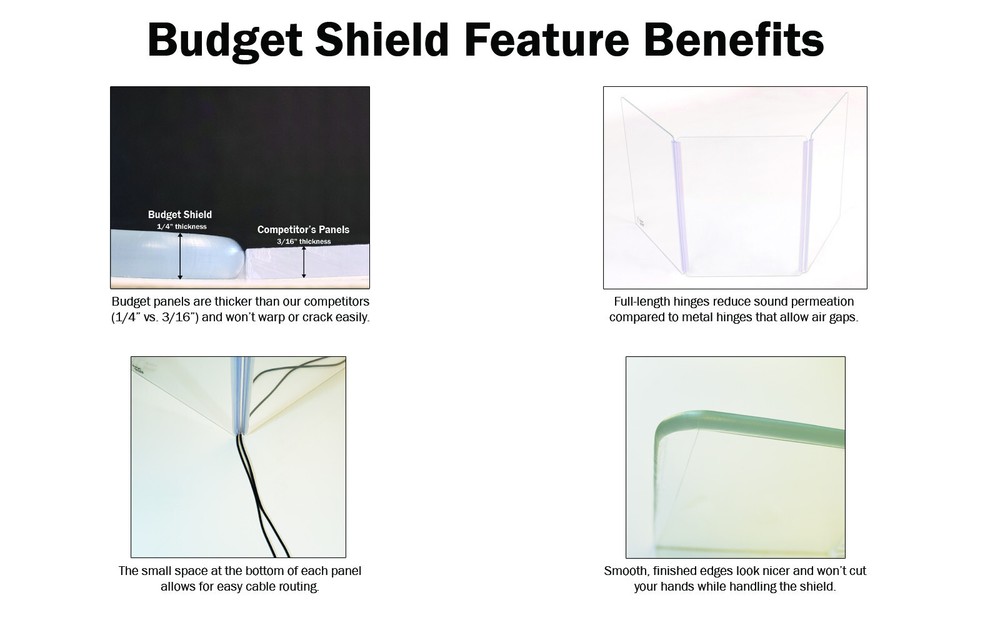 Budget Shield Feature Benefits

Budget Shield
1/4" thickness

Competitor's Panels
3/16" thickness

Budget panels are thicker than our competitors (1/4" vs. 3/16") and won't warp or crack easily.

Full-length hinges reduce sound permeation compared to metal hinges that allow air gaps.

The small space at the bottom of each panel allows for easy cable routing.

Smooth, finished edges look nicer and won't cut your hands while handling the shield.